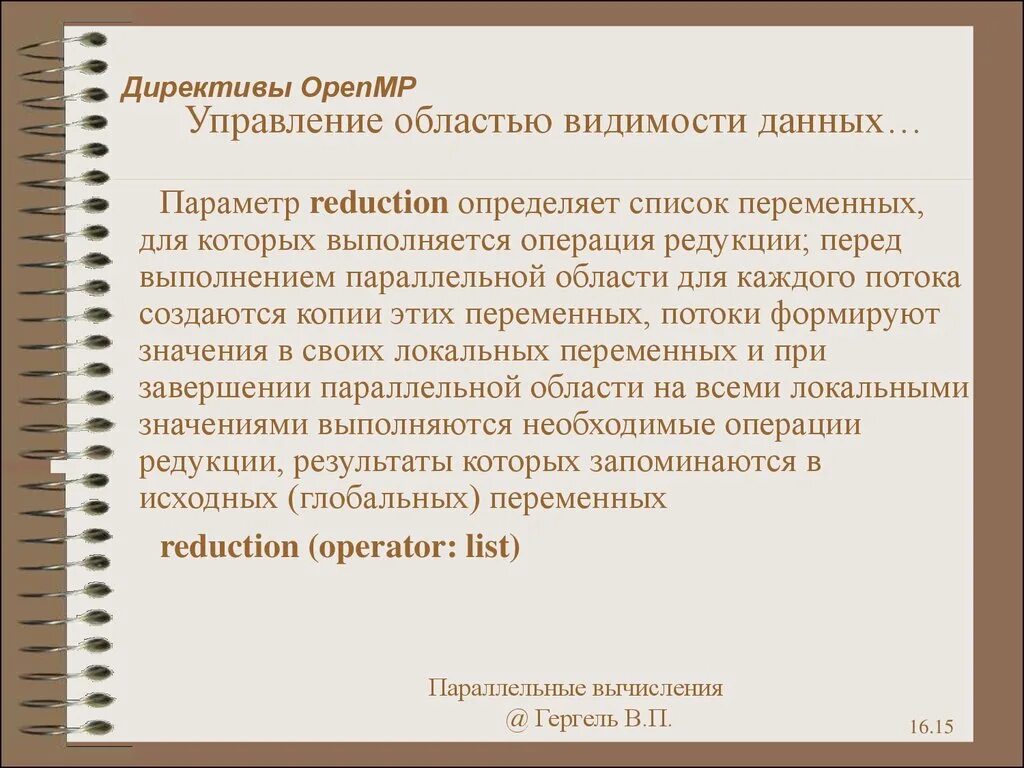 Директивы OpenMP
Управление областью видимости данных…

Параметр reduction определяет список переменных, для которых выполняется операция редукции; перед выполнением параллельной области для каждого потока создаются копии этих переменных, потоки формируют значения в своих локальных переменных и при завершении параллельной области на всеми локальными значениями выполняются необходимые операции редукции, результаты которых запоминаются в исходных (глобальных) переменных

reduction (operator: list)

Параллельные вычисления
@ Гергель В.П.

16.15